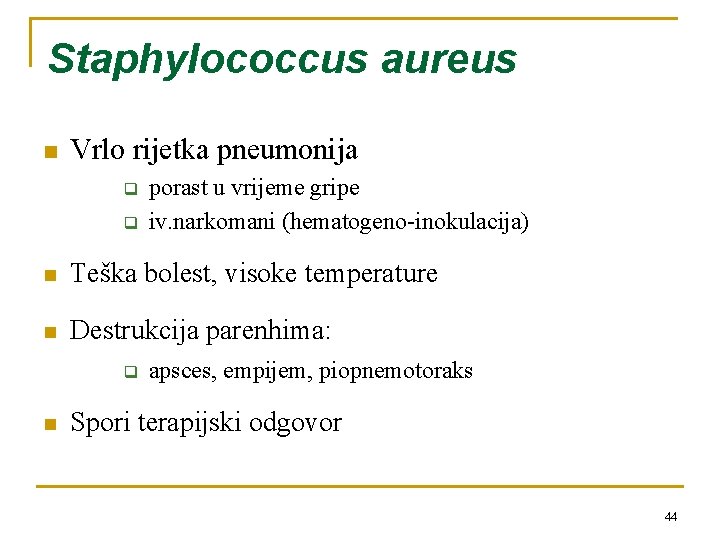 Staphylococcus aureus

Vrlo rijetka pneumonija
porast u vrijeme gripe
iv.narkomani (hematogeno-inokulacija)

Teška bolest, visoke temperature

Destrukcija parenhima:
apsces, empijem, piopnemotoraks

Spori terapijski odgovor

44